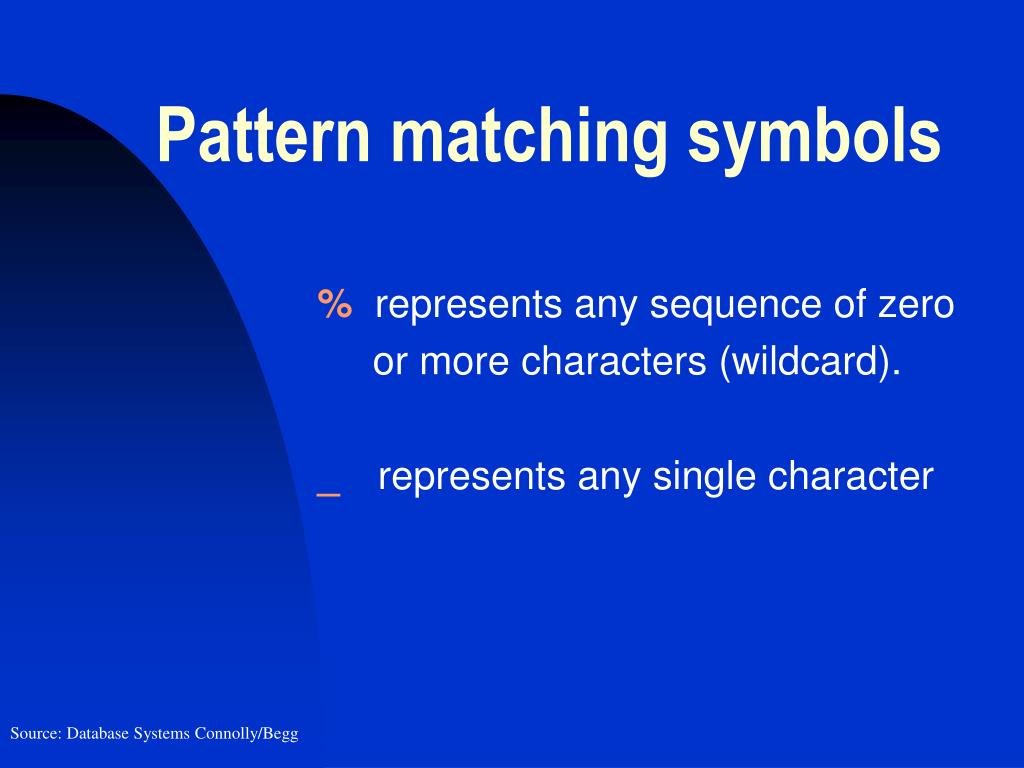 Pattern matching symbols

% represents any sequence of zero or more characters (wildcard).

_ represents any single character

Source: Database Systems Connolly/Begg